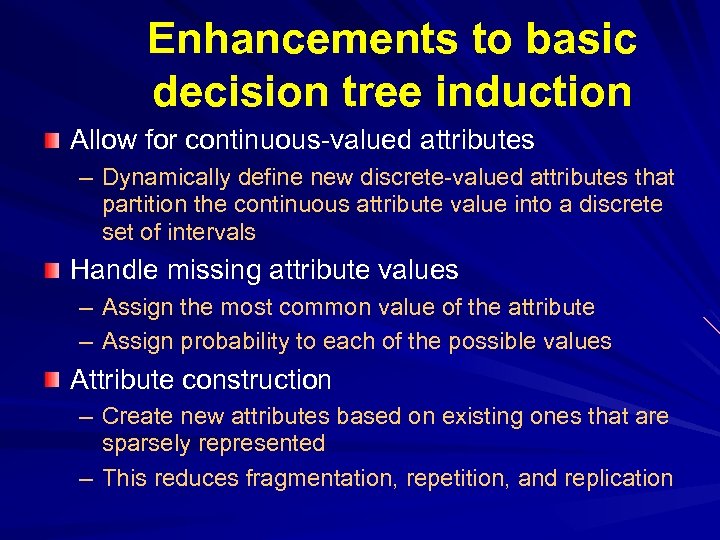 Enhancements to basic decision tree induction

Allow for continuous-valued attributes

– Dynamically define new discrete-valued attributes that partition the continuous attribute value into a discrete set of intervals

Handle missing attribute values

– Assign the most common value of the attribute

– Assign probability to each of the possible values

Attribute construction

– Create new attributes based on existing ones that are sparsely represented

– This reduces fragmentation, repetition, and replication